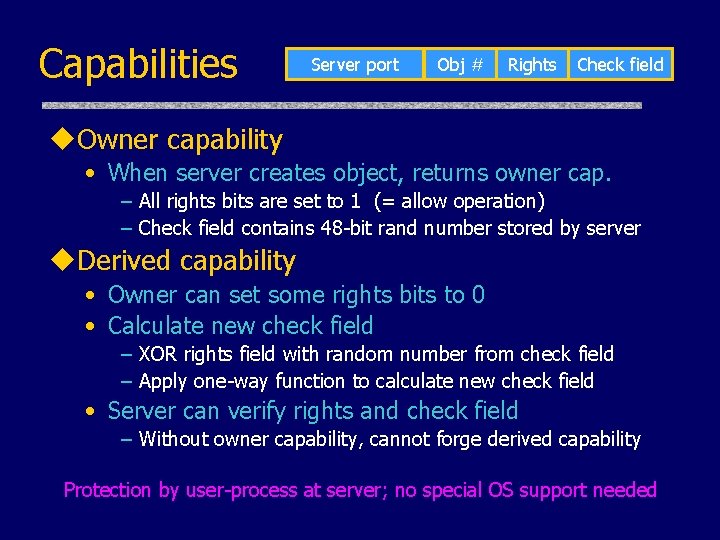 Capabilities

| Server port | Obj # | Rights | Check field |
|---|---|---|---|

◆Owner capability
• When server creates object, returns owner cap.
– All rights bits are set to 1 (= allow operation)
– Check field contains 48-bit rand number stored by server

◆Derived capability
• Owner can set some rights bits to 0
• Calculate new check field
– XOR rights field with random number from check field
– Apply one-way function to calculate new check field
• Server can verify rights and check field
– Without owner capability, cannot forge derived capability

Protection by user-process at server; no special OS support needed